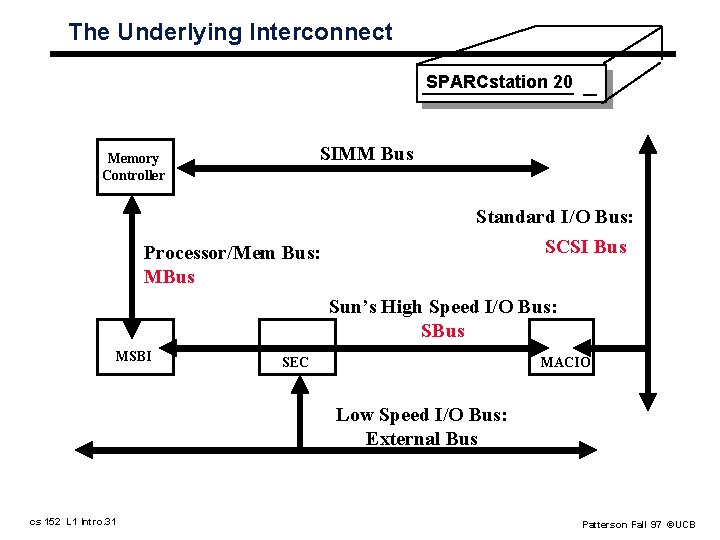 The Underlying Interconnect

SPARCstation 20

Memory Controller

SIMM Bus

Standard I/O Bus:

SCSI Bus

Processor/Mem Bus:
MBus

Sun's High Speed I/O Bus:
SBus

MSBI

SEC

MACIO

Low Speed I/O Bus:
External Bus

cs 152 L1 Intro.31

Patterson Fall 97 ©UCB